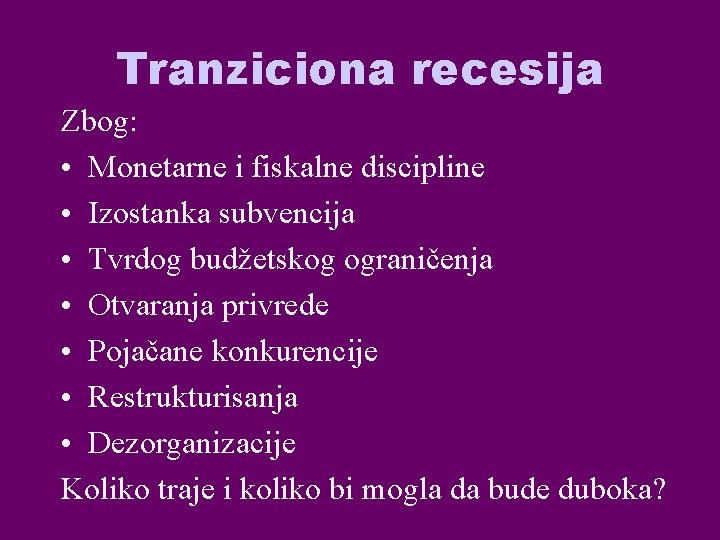 Tranziciona recesija

Zbog:

• Monetarne i fiskalne discipline
• Izostanka subvencija
• Tvrdog budžetskog ograničenja
• Otvaranja privrede
• Pojačane konkurencije
• Restrukturisanja
• Dezorganizacije

Koliko traje i koliko bi mogla da bude duboka?